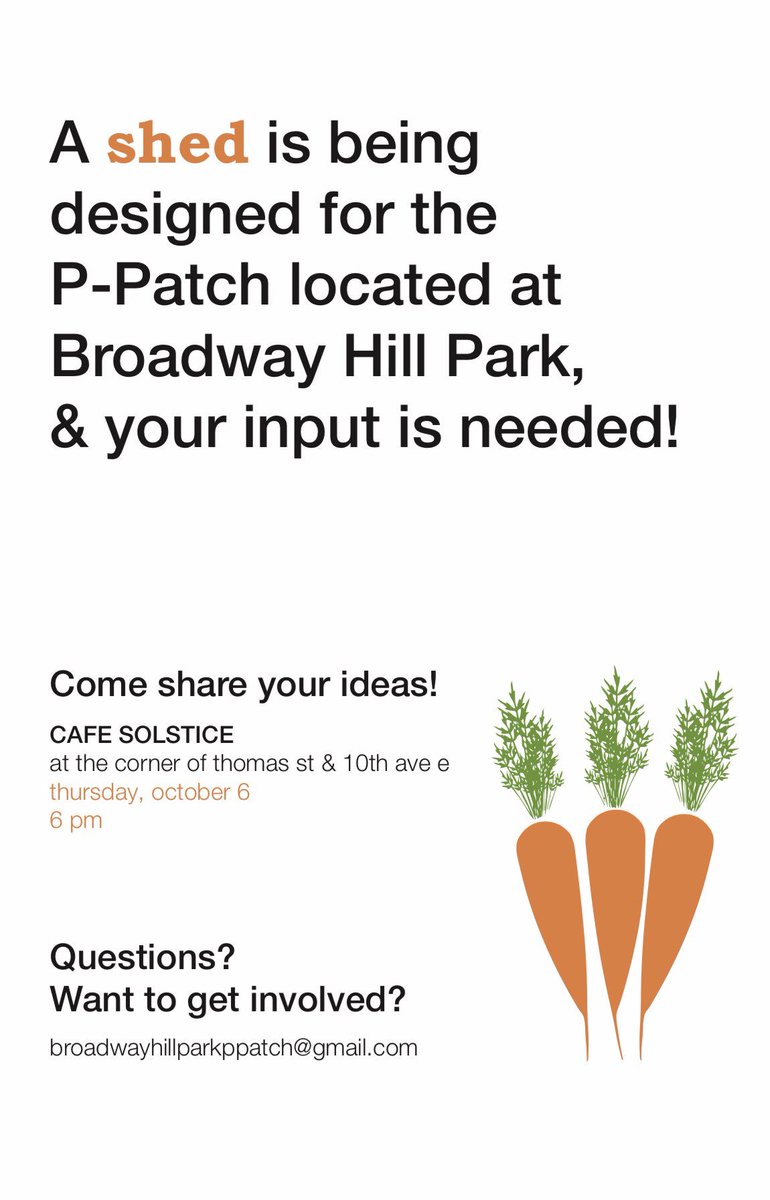 A shed is being designed for the P-Patch located at Broadway Hill Park, & your input is needed!

Come share your ideas!

CAFE SOLSTICE
at the corner of thomas st & 10th ave e
thursday, october 6
6 pm

Questions?
Want to get involved?

broadwayhillparkppatch@gmail.com